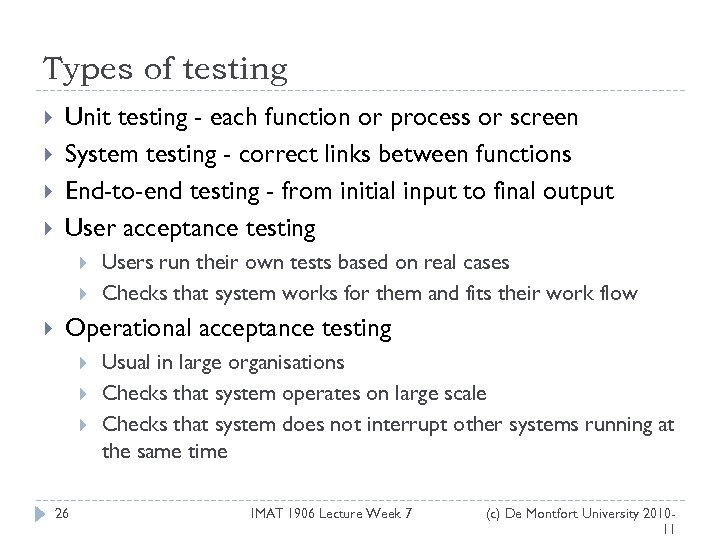 Types of testing

Unit testing - each function or process or screen

System testing - correct links between functions

End-to-end testing - from initial input to final output

User acceptance testing

Users run their own tests based on real cases

Checks that system works for them and fits their work flow

Operational acceptance testing

Usual in large organisations

Checks that system operates on large scale

Checks that system does not interrupt other systems running at the same time

26

IMAT 1906 Lecture Week 7

(c) De Montfort University 2010-11